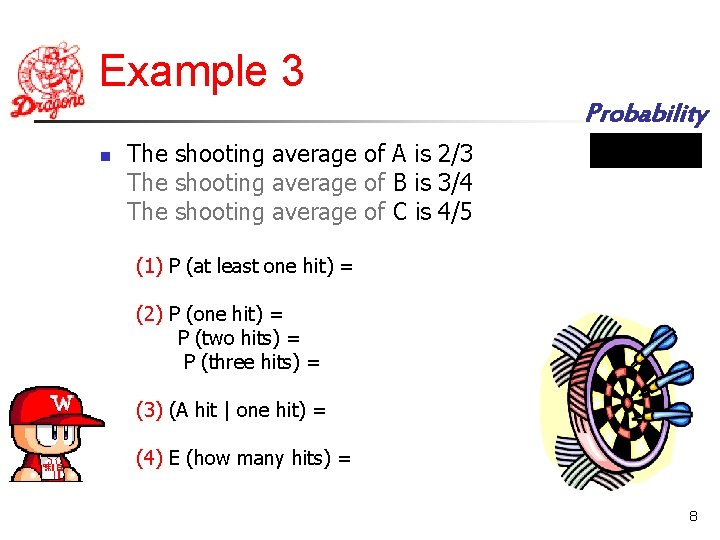 Dragons

Example 3

Probability

The shooting average of A is 2/3
The shooting average of B is 3/4
The shooting average of C is 4/5

(1) P (at least one hit) =

(2) P (one hit) =
P (two hits) =
P (three hits) =

(3) (A hit | one hit) =

(4) E (how many hits) =

W

8